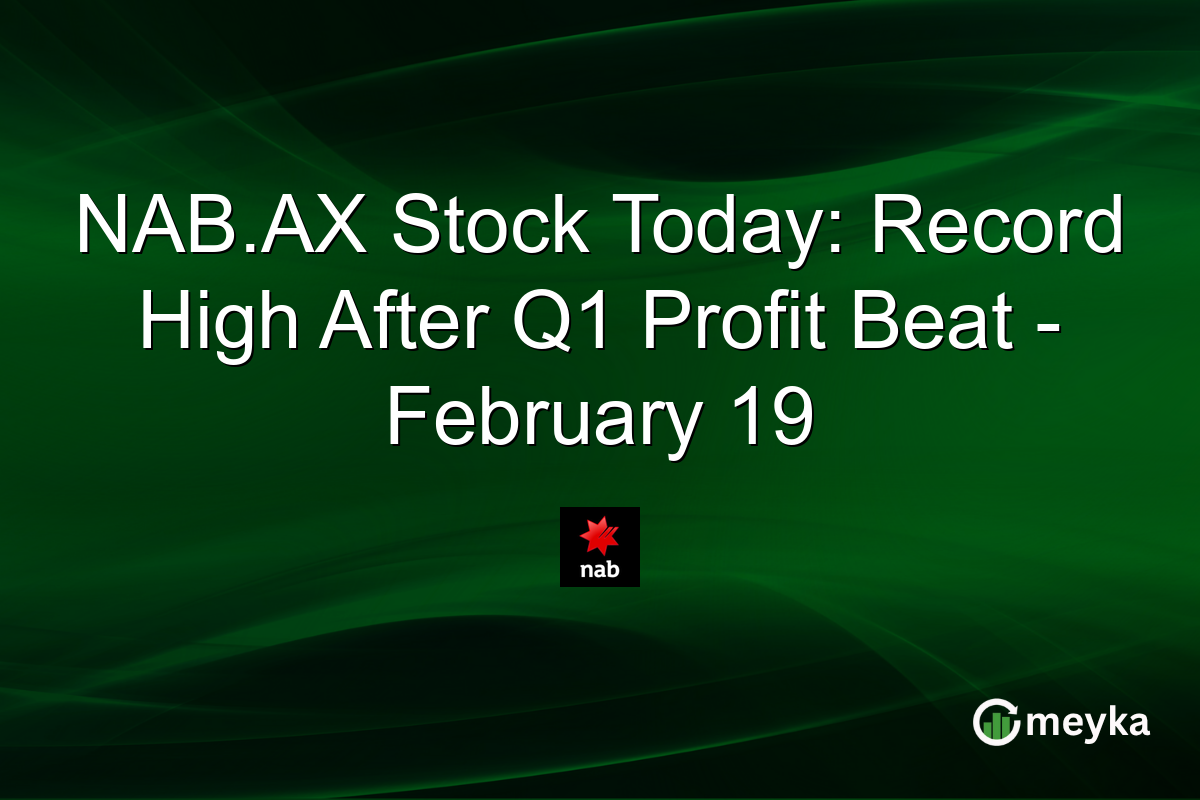 NAB.AX Stock Today: Record High After Q1 Profit Beat - February 19

nab

meyka